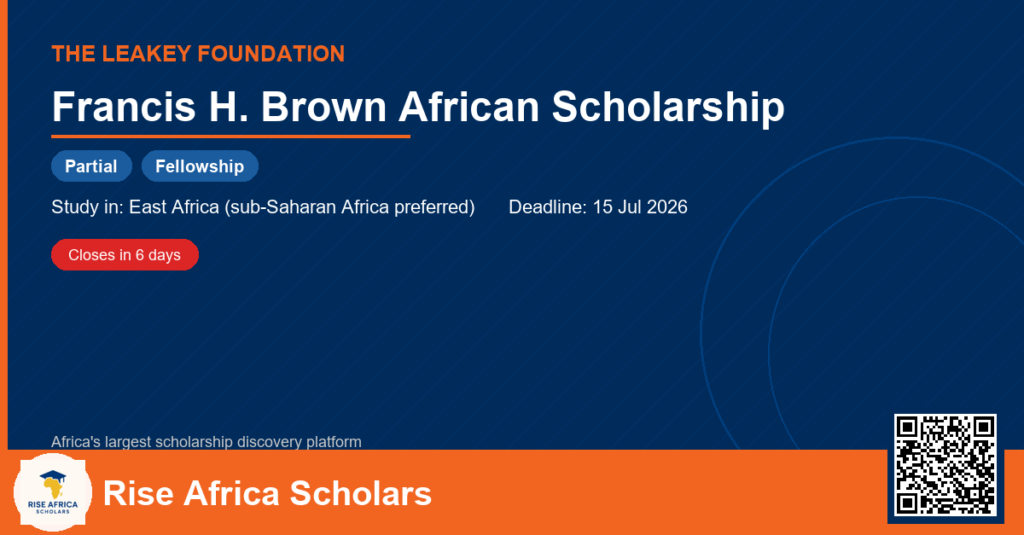 THE LEAKEY FOUNDATION

Francis H. Brown African Scholarship

Partial

Fellowship

Study in: East Africa (sub-Saharan Africa preferred)

Deadline: 15 Jul 2026

Closes in 6 days

Africa's largest scholarship discovery platform

RISE AFRICA SCHOLARS

Rise Africa Scholars